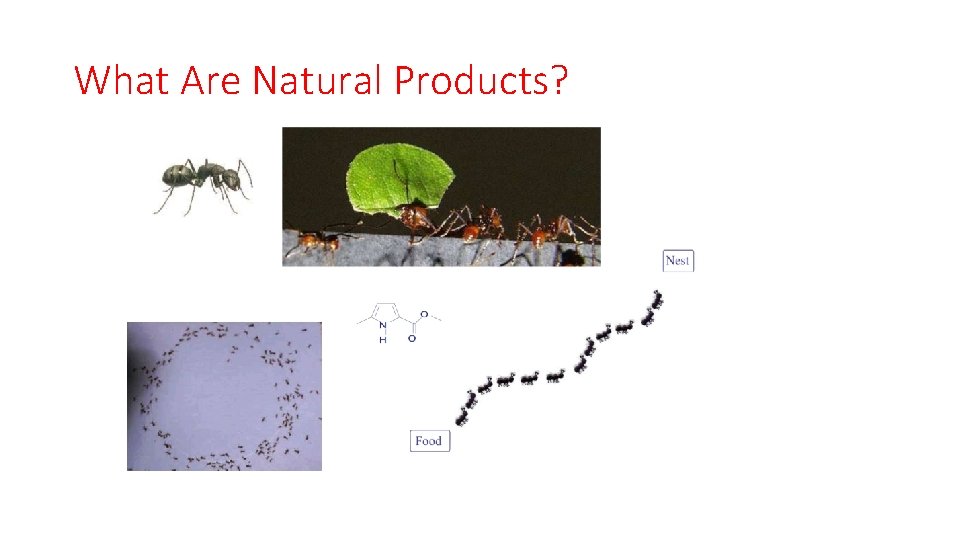 What Are Natural Products?

Nest

N
H
O
O

Food